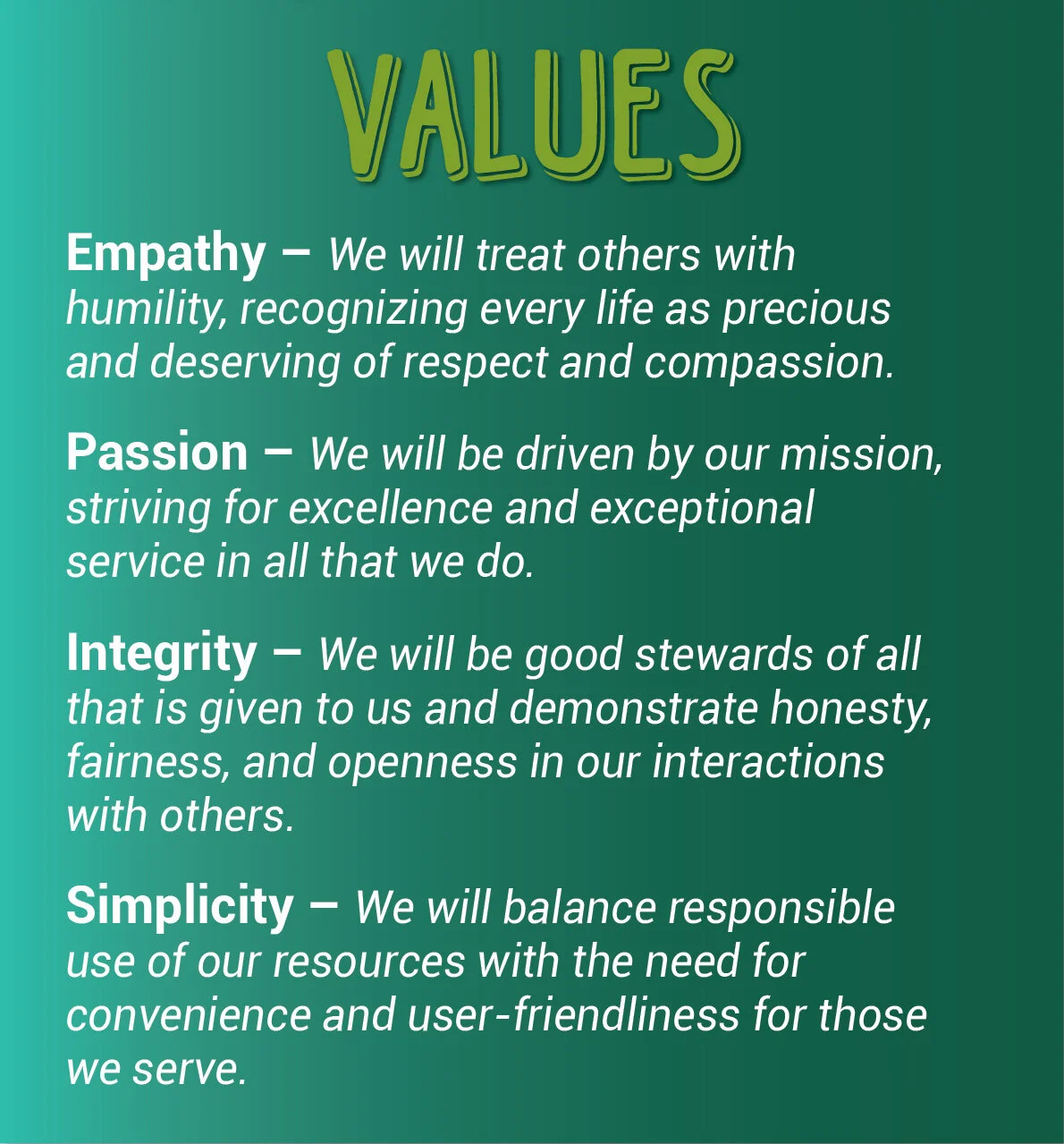 VALUES

Empathy – We will treat others with humility, recognizing every life as precious and deserving of respect and compassion.

Passion – We will be driven by our mission, striving for excellence and exceptional service in all that we do.

Integrity – We will be good stewards of all that is given to us and demonstrate honesty, fairness, and openness in our interactions with others.

Simplicity – We will balance responsible use of our resources with the need for convenience and user-friendliness for those we serve.